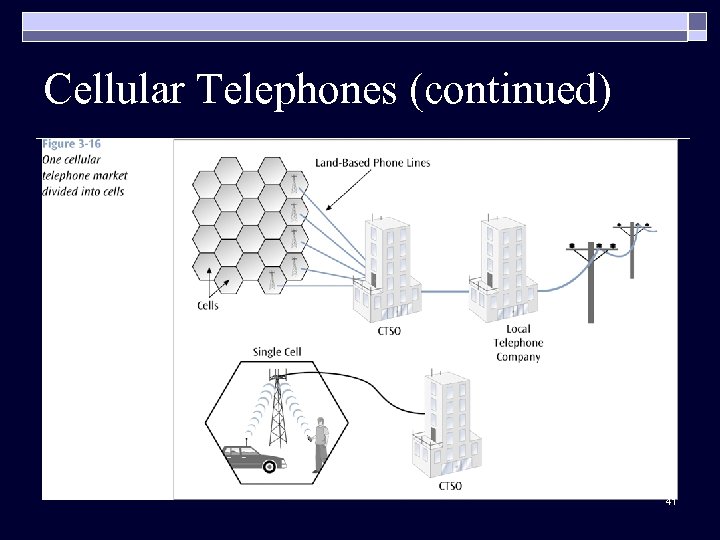 Cellular Telephones (continued)

Figure 3-16
One cellular telephone market divided into cells

Land-Based Phone Lines

Cells

CTSO

Local Telephone Company

Single Cell

CTSO

41